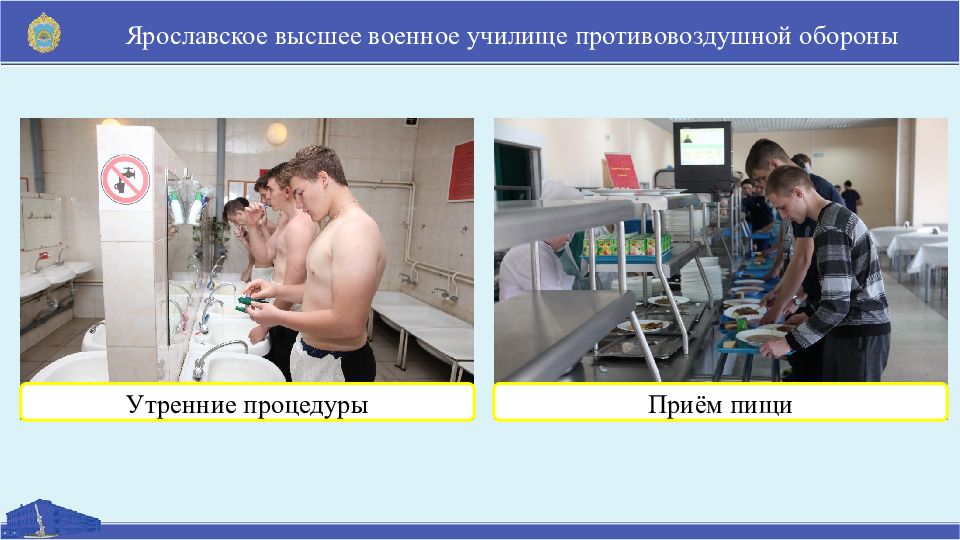 Ярославское высшее военное училище противовоздушной обороны

Утренние процедуры

Приём пищи